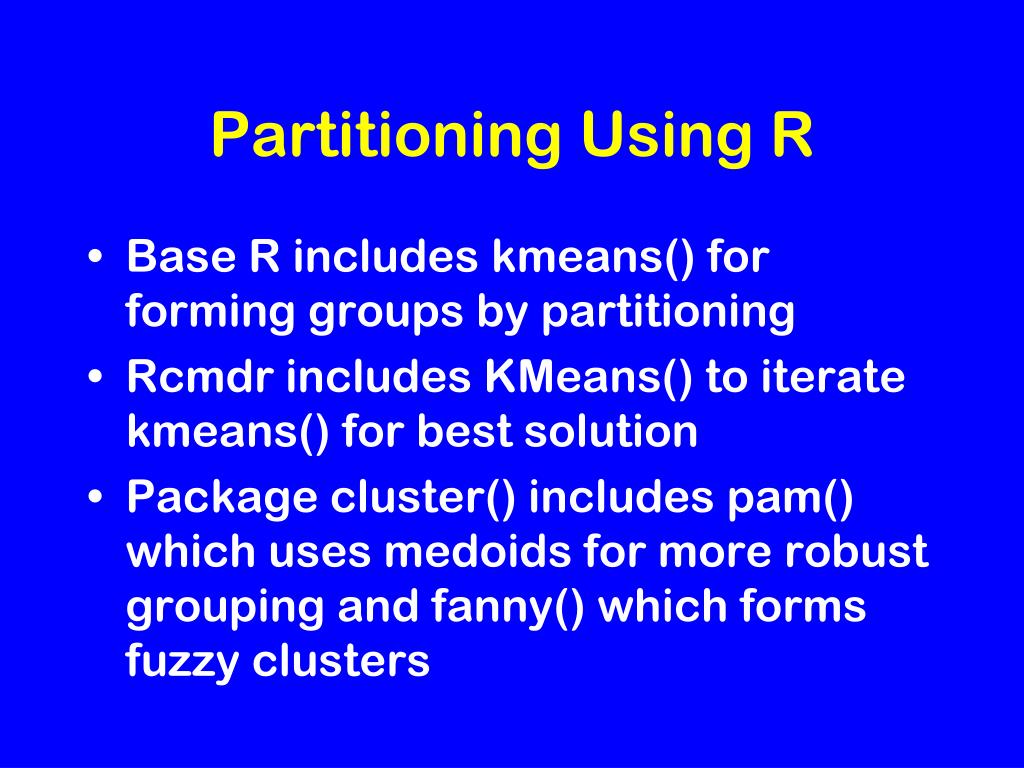 Partitioning Using R

• Base R includes kmeans() for forming groups by partitioning
• Rcmdr includes KMeans() to iterate kmeans() for best solution
• Package cluster() includes pam() which uses medoids for more robust grouping and fanny() which forms fuzzy clusters